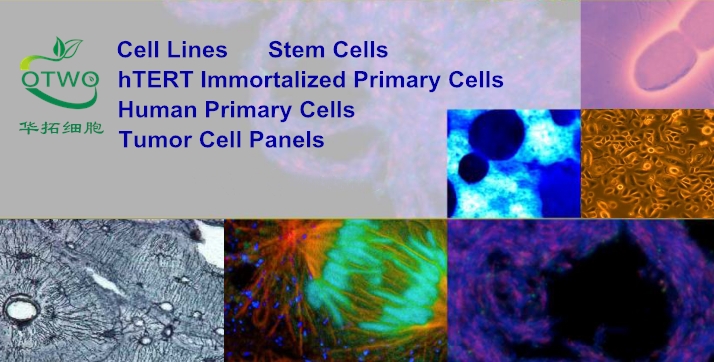 OTWO
华拓细胞

Cell Lines Stem Cells
hTERT Immortalized Primary Cells
Human Primary Cells
Tumor Cell Panels